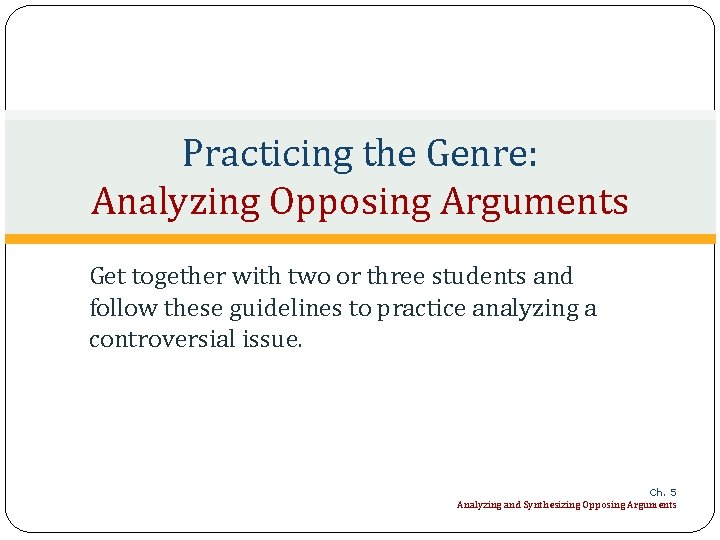 Practicing the Genre:
Analyzing Opposing Arguments

Get together with two or three students and follow these guidelines to practice analyzing a controversial issue.

Ch. 5
Analyzing and Synthesizing Opposing Arguments